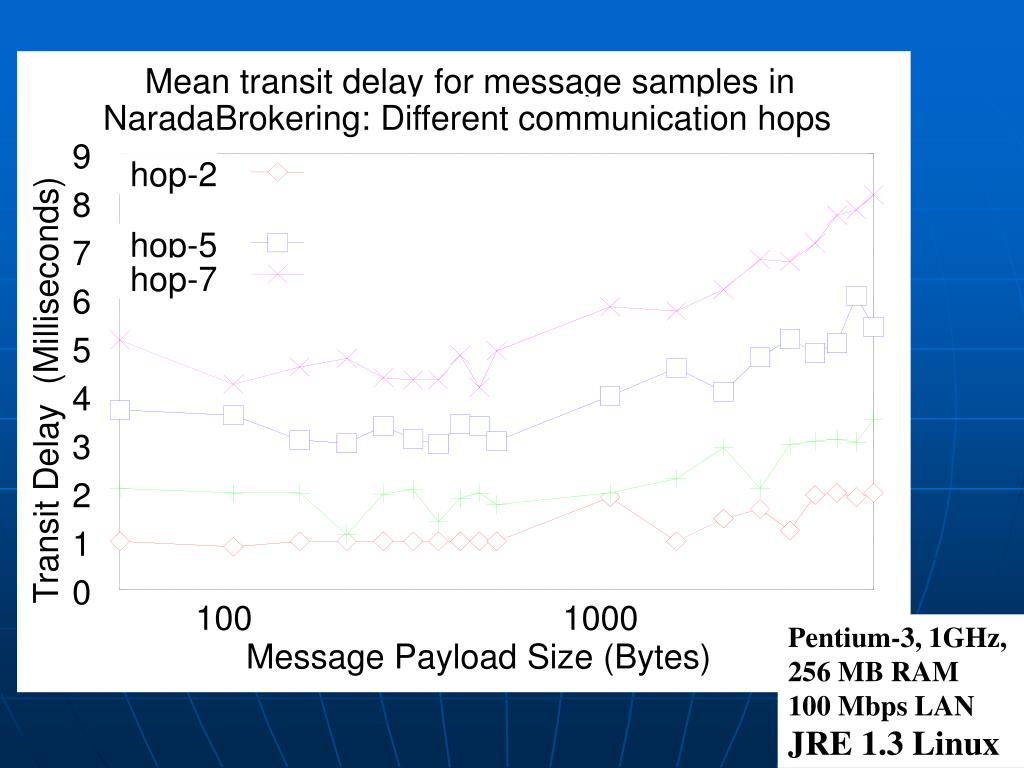 Mean transit delay for message samples in NaradaBrokering: Different communication hops

hop-2
hop-5
hop-7

Transit Delay (Milliseconds)

9
8
7
6
5
4
3
2
1
0

100
1000

Message Payload Size (Bytes)

Pentium-3, 1GHz,
256 MB RAM
100 Mbps LAN
JRE 1.3 Linux